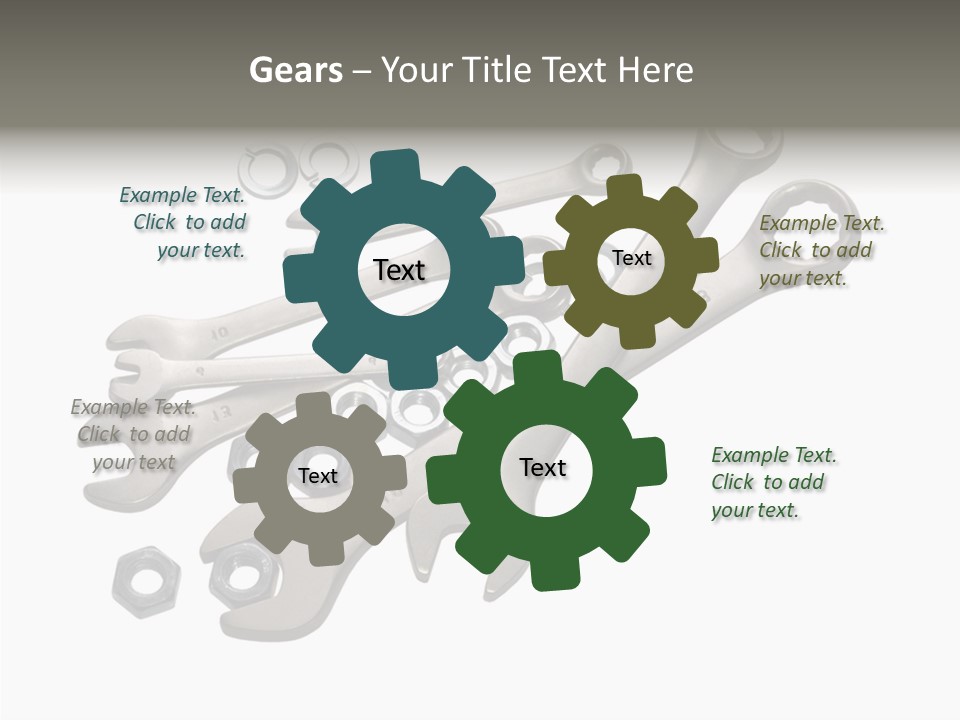 Gears – Your Title Text Here

Example Text. Click to add your text.

Text

Text

Example Text. Click to add your text.

Example Text. Click to add your text

Text

Text

Example Text. Click to add your text.